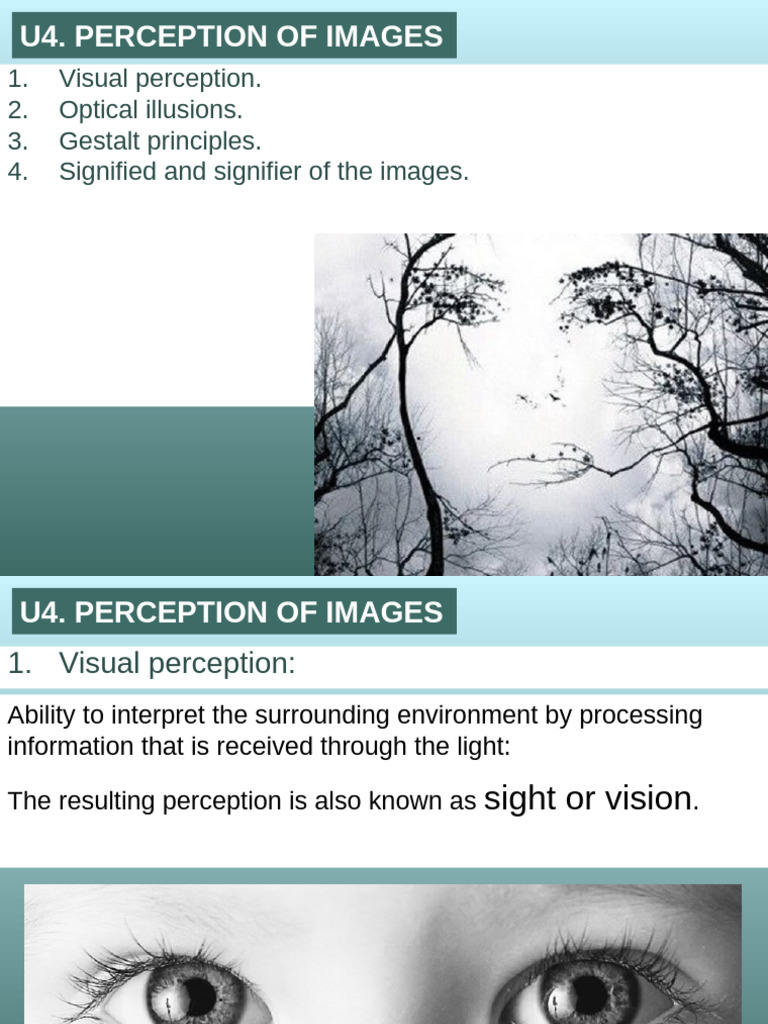 U4. PERCEPTION OF IMAGES

1. Visual perception.
2. Optical illusions.
3. Gestalt principles.
4. Signified and signifier of the images.

U4. PERCEPTION OF IMAGES

1. Visual perception:

Ability to interpret the surrounding environment by processing information that is received through the light:

The resulting perception is also known as sight or vision.